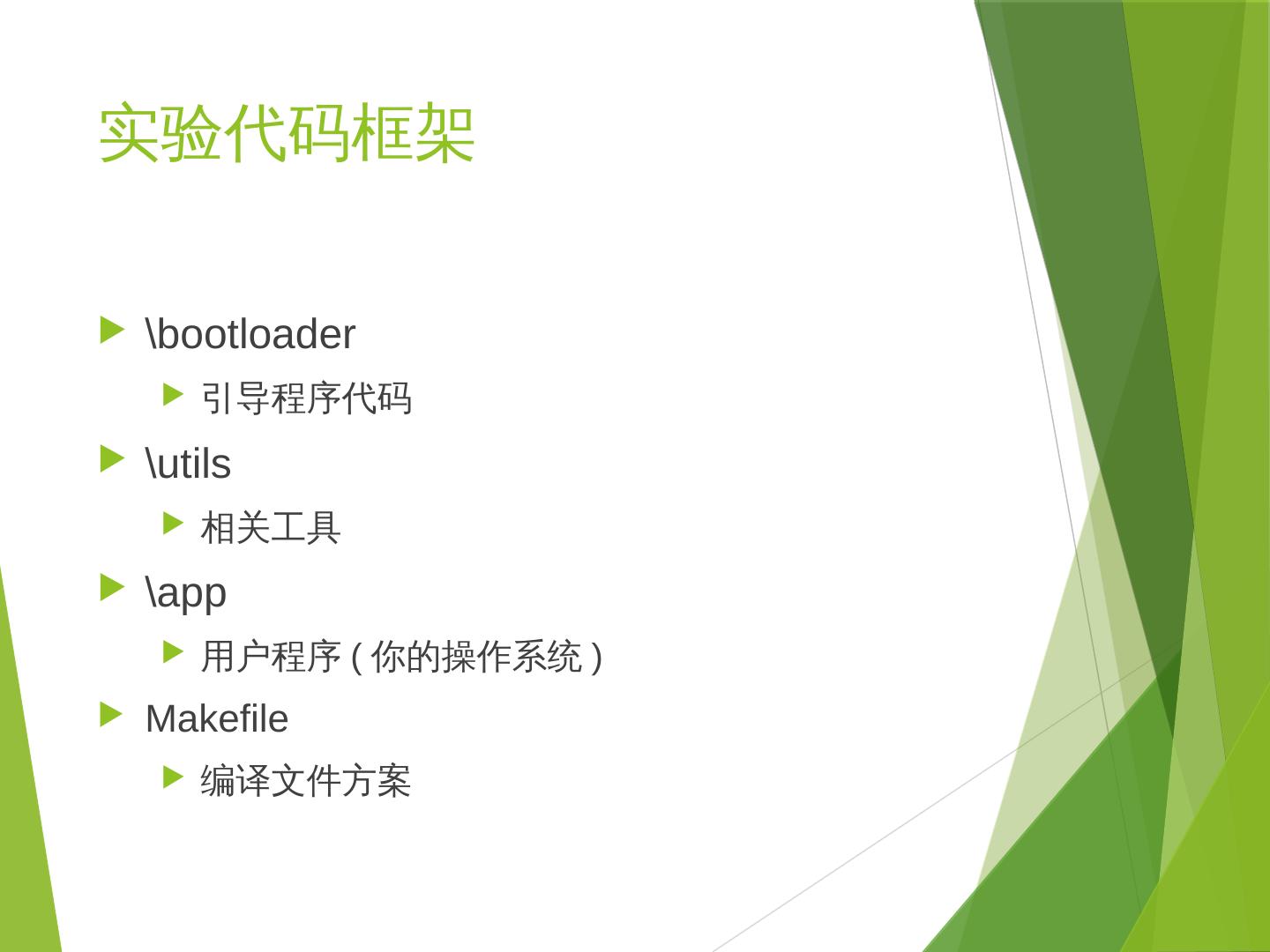 实验代码框架

\bootloader

引导程序代码

\utils

相关工具

\app

用户程序 ( 你的操作系统 )

Makefile

编译文件方案